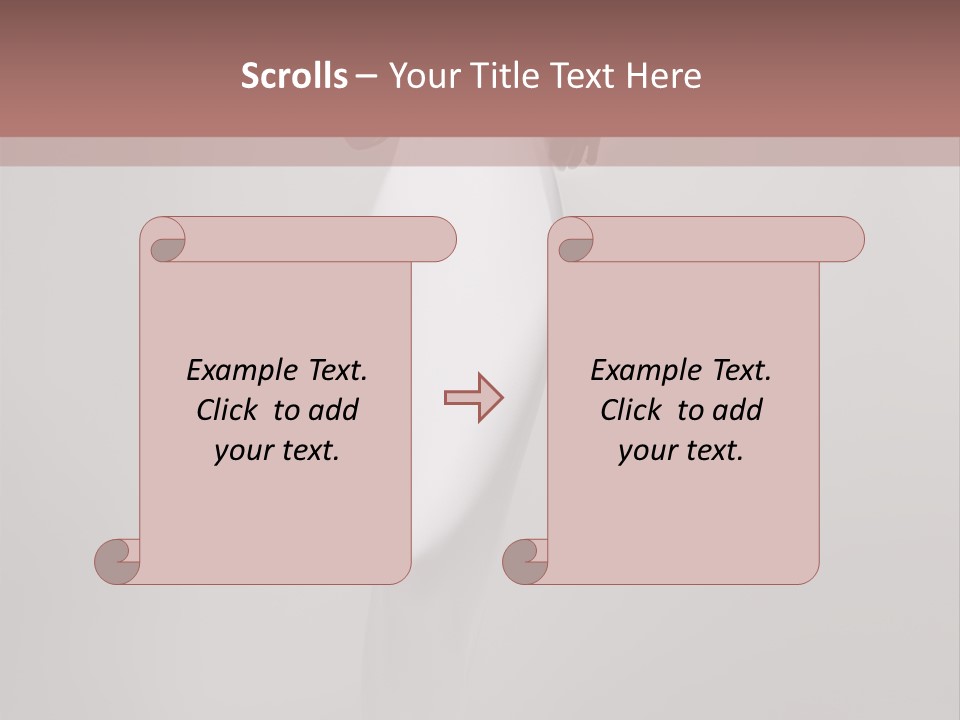 Scrolls – Your Title Text Here

Example Text. Click to add your text.

Example Text. Click to add your text.